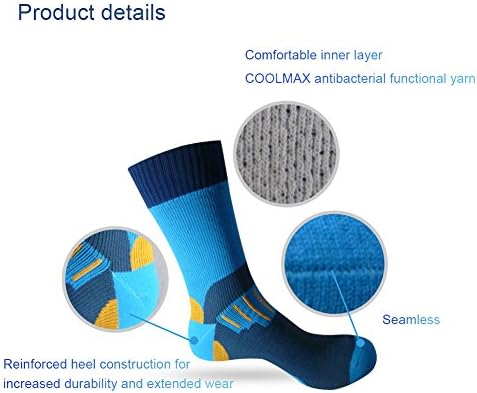 Product details

Comfortable inner layer

COOLMAX antibacterial functional yarn

Seamless

Reinforced heel construction for increased durability and extended wear